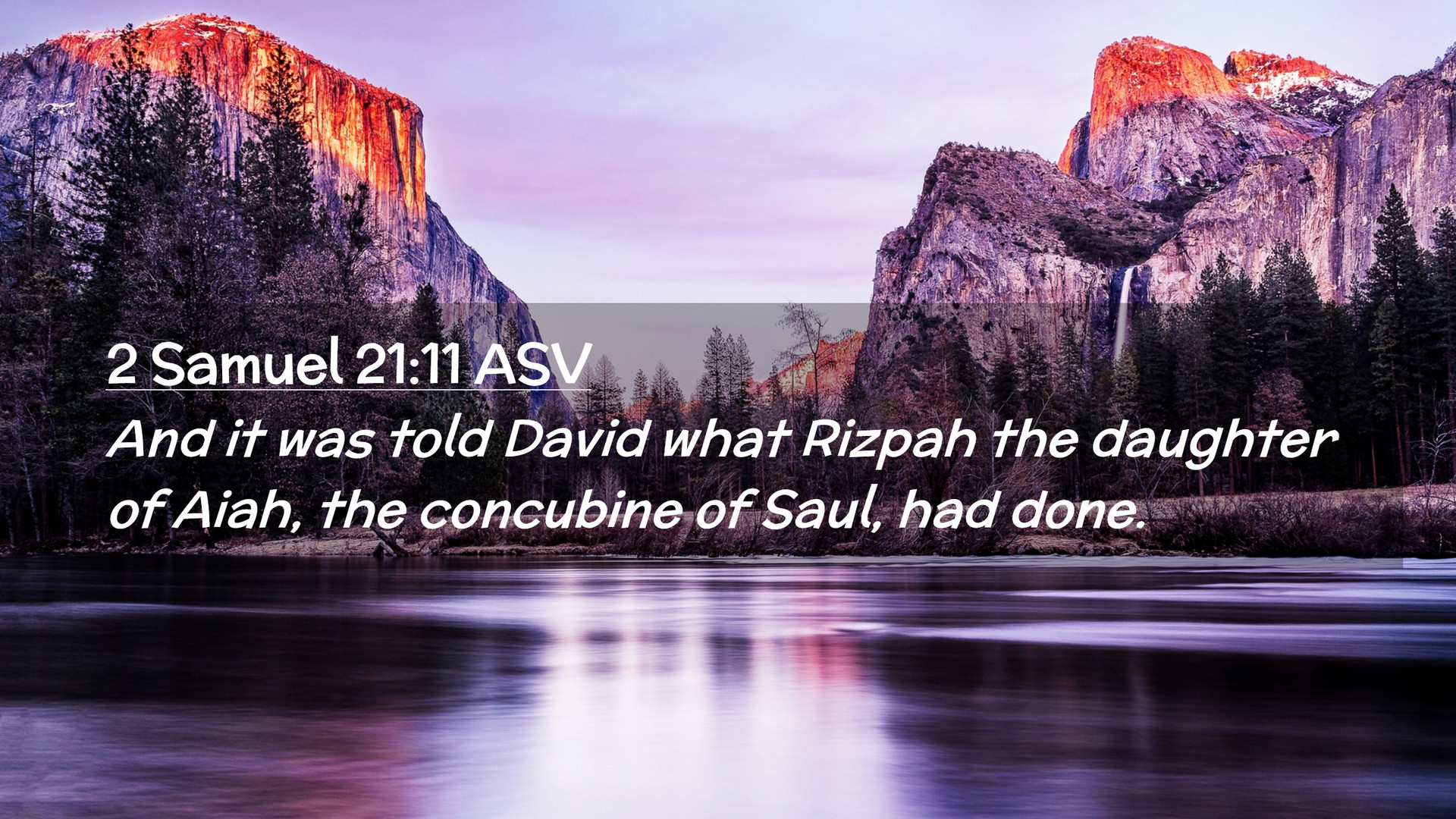 2 Samuel 21:11 ASV
And it was told David what Rizpah the daughter of Aiah, the concubine of Saul, had done.